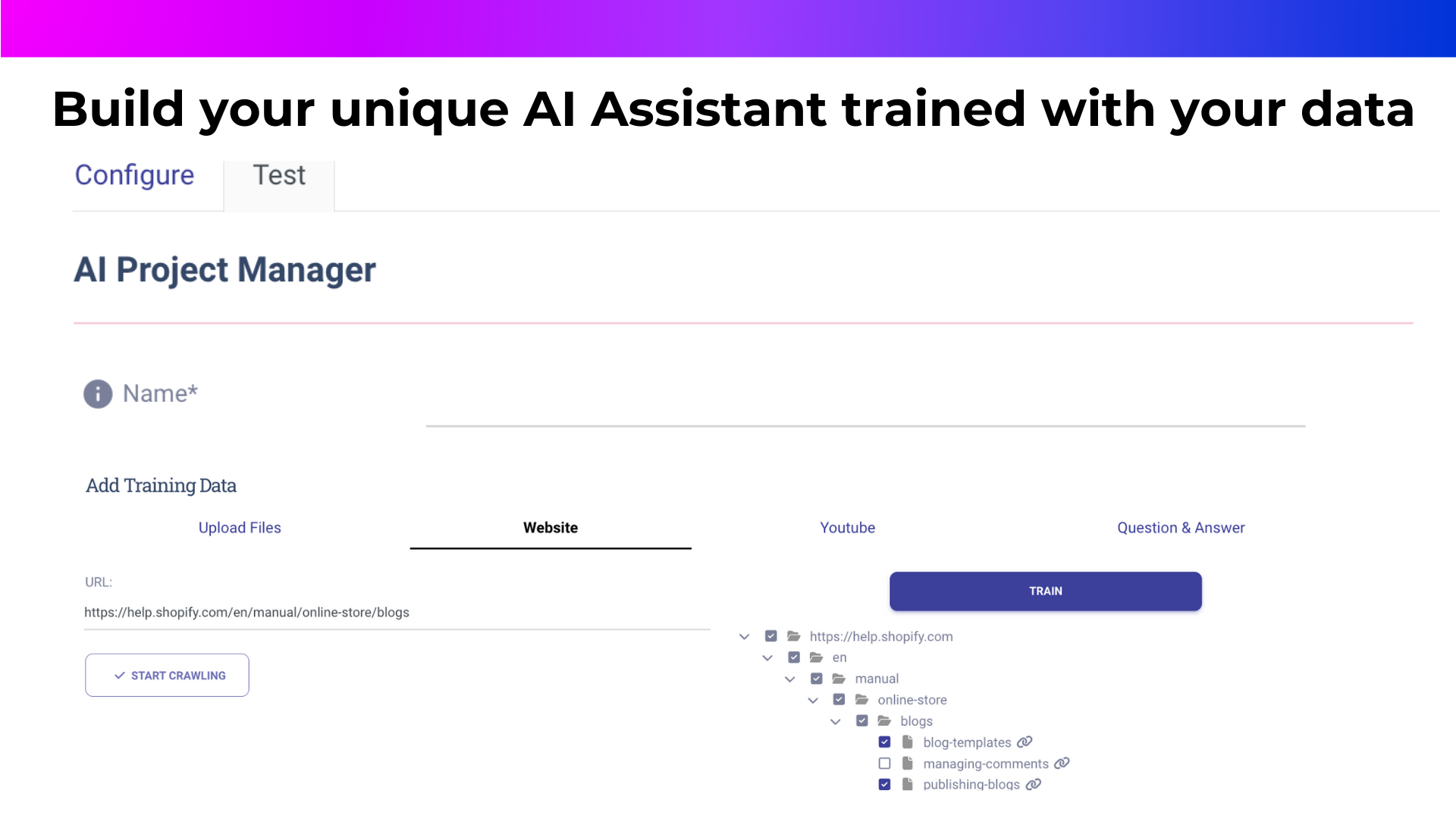 Build your unique AI Assistant trained with your data

Configure Test

AI Project Manager

Name*

Add Training Data

Upload Files Website Youtube Question & Answer

URL:

https://help.shopify.com/en/manual/online-store/blogs

START CRAWLING

TRAIN

https://help.shopify.com
en
manual
online-store
blogs
blog-templates
managing-comments
publishing-blogs